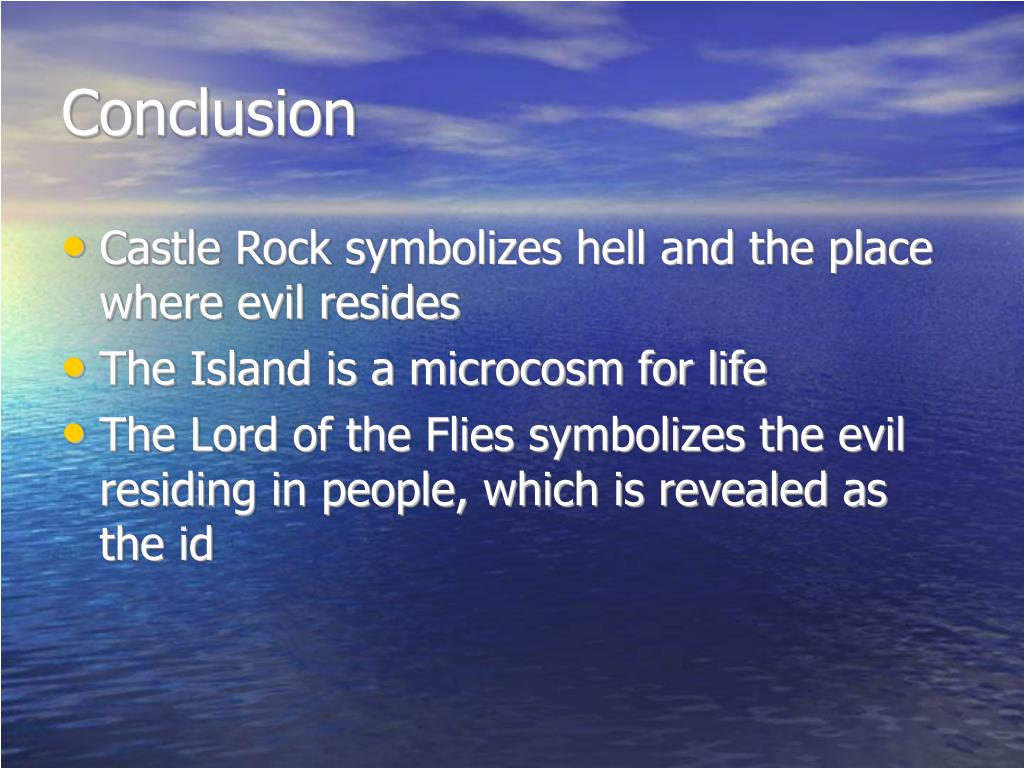 Conclusion

• Castle Rock symbolizes hell and the place where evil resides
• The Island is a microcosm for life
• The Lord of the Flies symbolizes the evil residing in people, which is revealed as the id